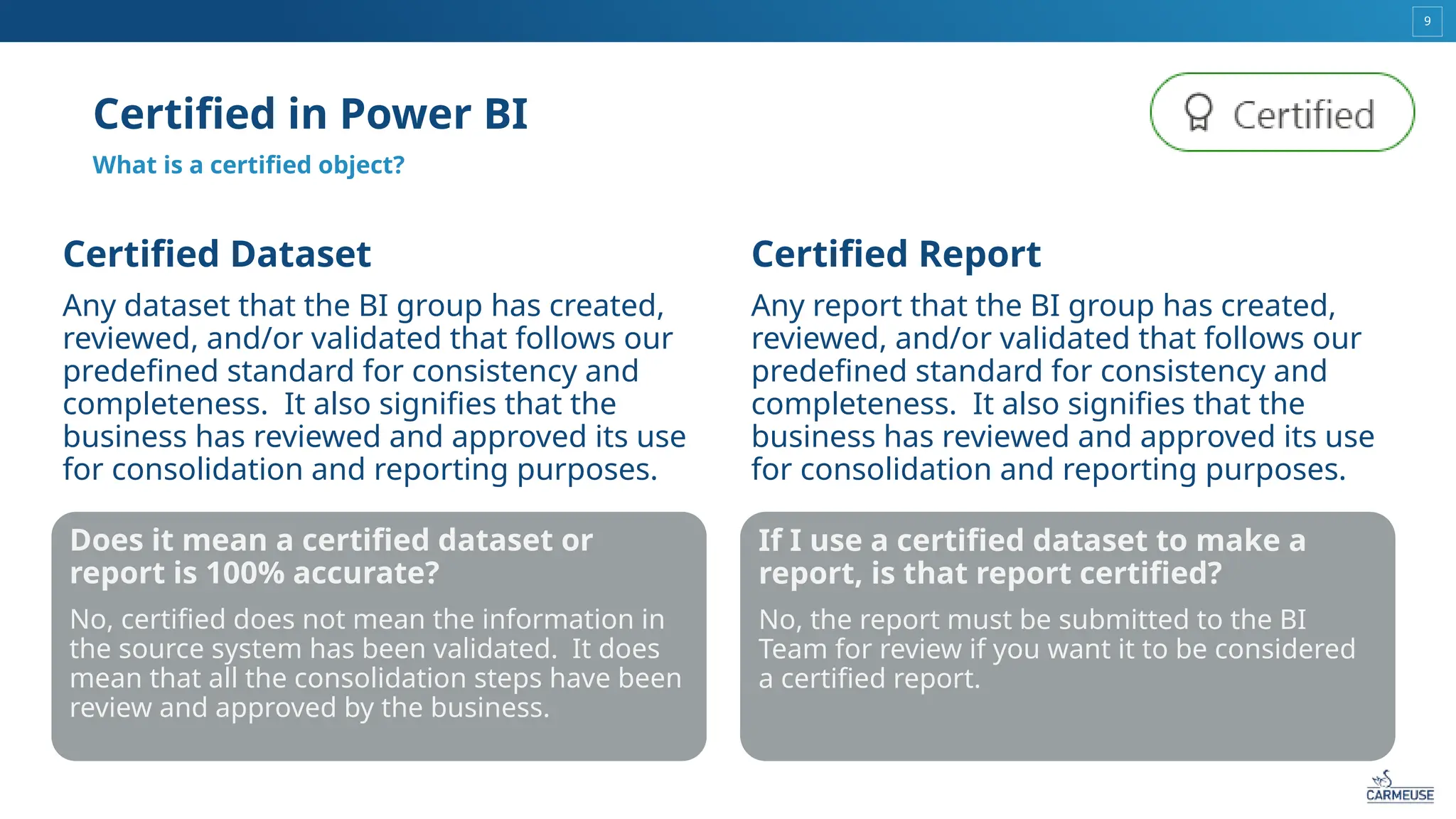 9

Certified in Power BI

What is a certified object?

Certified

Certified Dataset

Any dataset that the BI group has created, reviewed, and/or validated that follows our predefined standard for consistency and completeness. It also signifies that the business has reviewed and approved its use for consolidation and reporting purposes.

Does it mean a certified dataset or report is 100% accurate?

No, certified does not mean the information in the source system has been validated. It does mean that all the consolidation steps have been review and approved by the business.

Certified Report

Any report that the BI group has created, reviewed, and/or validated that follows our predefined standard for consistency and completeness. It also signifies that the business has reviewed and approved its use for consolidation and reporting purposes.

If I use a certified dataset to make a report, is that report certified?

No, the report must be submitted to the BI Team for review if you want it to be considered a certified report.

CARMEUSE